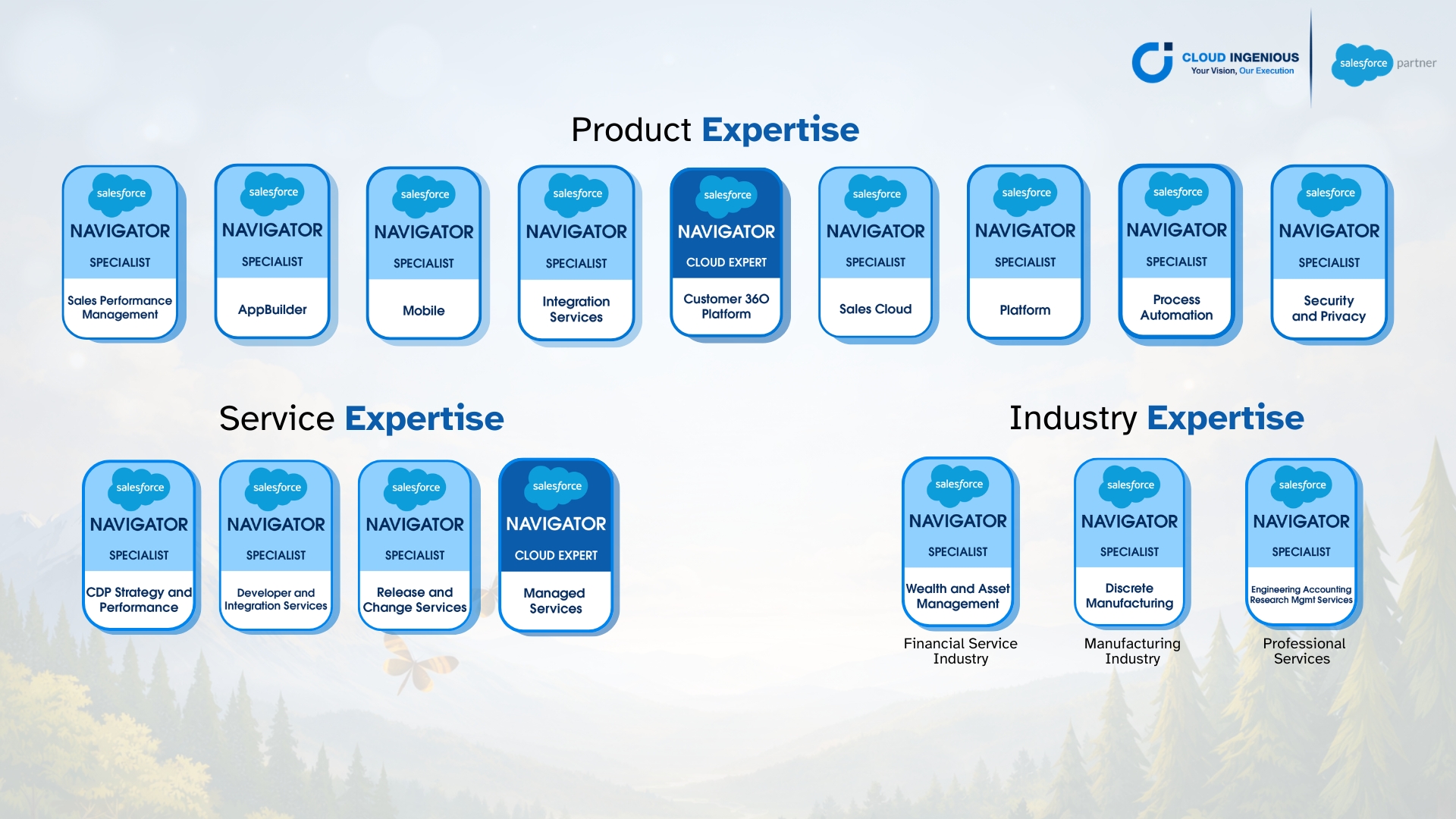 CLOUD INGENIOUS
Your Vision, Our Execution

salesforce partner

Product Expertise

salesforce NAVIGATOR SPECIALIST Sales Performance Management

salesforce NAVIGATOR SPECIALIST AppBuilder

salesforce NAVIGATOR SPECIALIST Mobile

salesforce NAVIGATOR SPECIALIST Integration Services

salesforce NAVIGATOR CLOUD EXPERT Customer 360 Platform

salesforce NAVIGATOR SPECIALIST Sales Cloud

salesforce NAVIGATOR SPECIALIST Platform

salesforce NAVIGATOR SPECIALIST Process Automation

salesforce NAVIGATOR SPECIALIST Security and Privacy

Service Expertise

salesforce NAVIGATOR SPECIALIST CDP Strategy and Performance

salesforce NAVIGATOR SPECIALIST Developer and Integration Services

salesforce NAVIGATOR SPECIALIST Release and Change Services

salesforce NAVIGATOR CLOUD EXPERT Managed Services

Industry Expertise

salesforce NAVIGATOR SPECIALIST Wealth and Asset Management

Financial Service Industry

salesforce NAVIGATOR SPECIALIST Discrete Manufacturing

Manufacturing Industry

salesforce NAVIGATOR SPECIALIST Engineering Accounting Research Mgmt Services

Professional Services